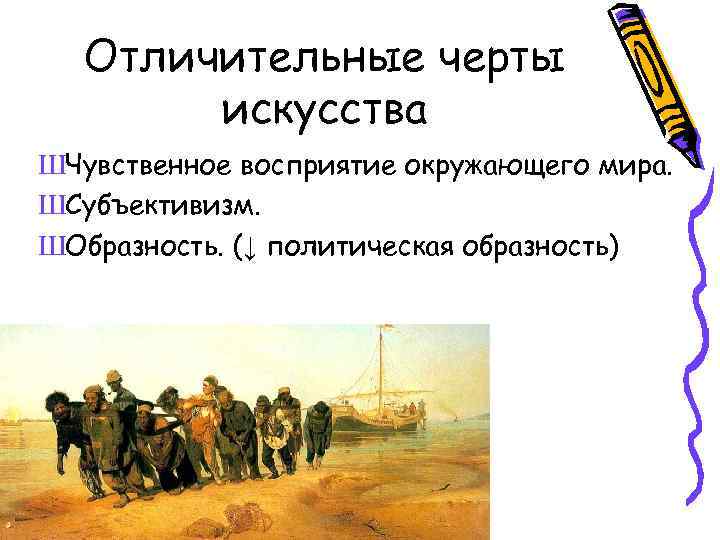 Отличительные черты искусства

ШЧувственное восприятие окружающего мира.

ШСубъективизм.

ШОбразность. (↓ политическая образность)